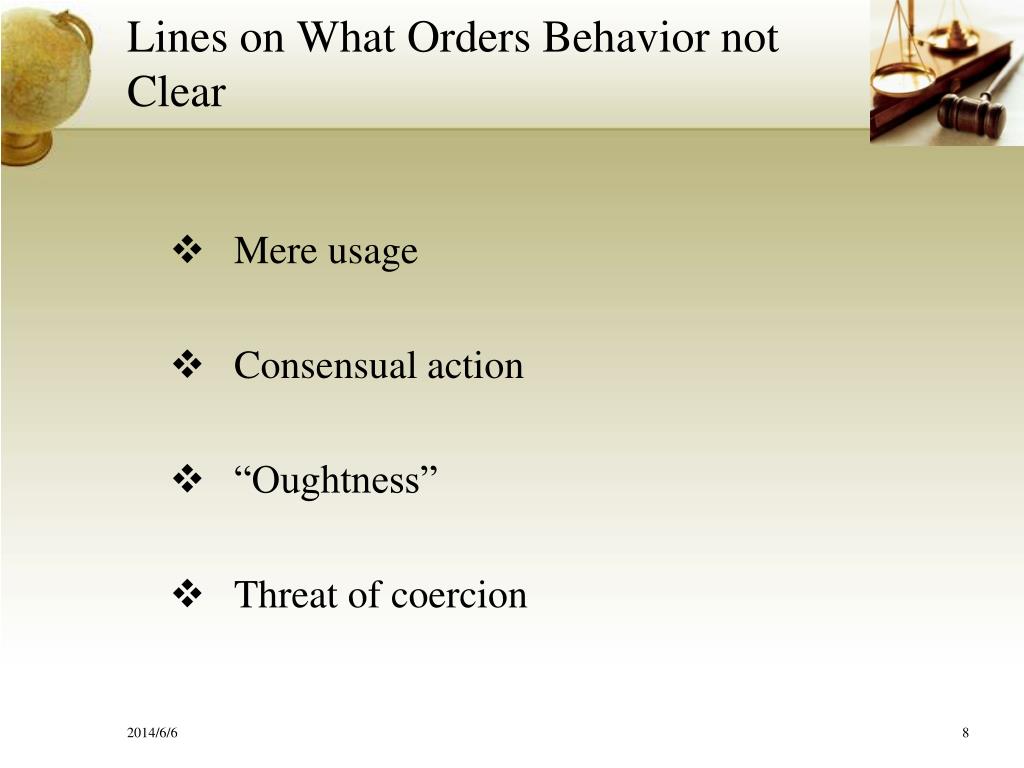 Lines on What Orders Behavior not Clear

❖ Mere usage

❖ Consensual action

❖ “Oughtness”

❖ Threat of coercion

2014/6/6

8